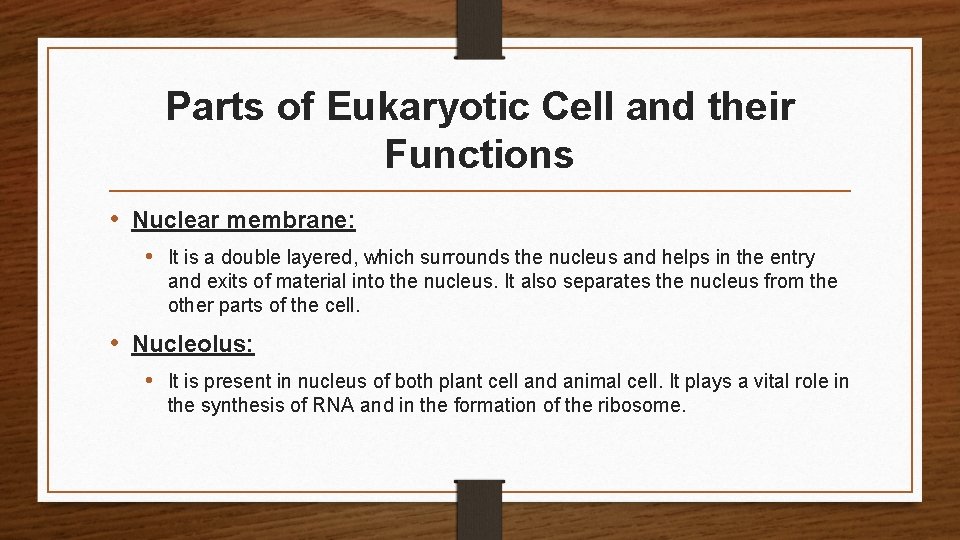 Parts of Eukaryotic Cell and their Functions

• Nuclear membrane:

• It is a double layered, which surrounds the nucleus and helps in the entry and exits of material into the nucleus. It also separates the nucleus from the other parts of the cell.

• Nucleolus:

• It is present in nucleus of both plant cell and animal cell. It plays a vital role in the synthesis of RNA and in the formation of the ribosome.